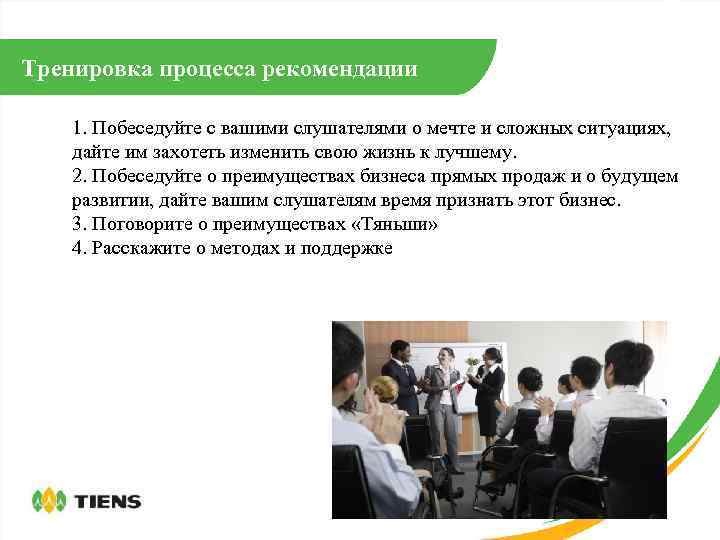 Тренировка процесса рекомендации

1. Побеседуйте с вашими слушателями о мечте и сложных ситуациях, дайте им захотеть изменить свою жизнь к лучшему.
2. Побеседуйте о преимуществах бизнеса прямых продаж и о будущем развитии, дайте вашим слушателям время признать этот бизнес.
3. Поговорите о преимуществах «Тяньши»
4. Расскажите о методах и поддержке

TIENS